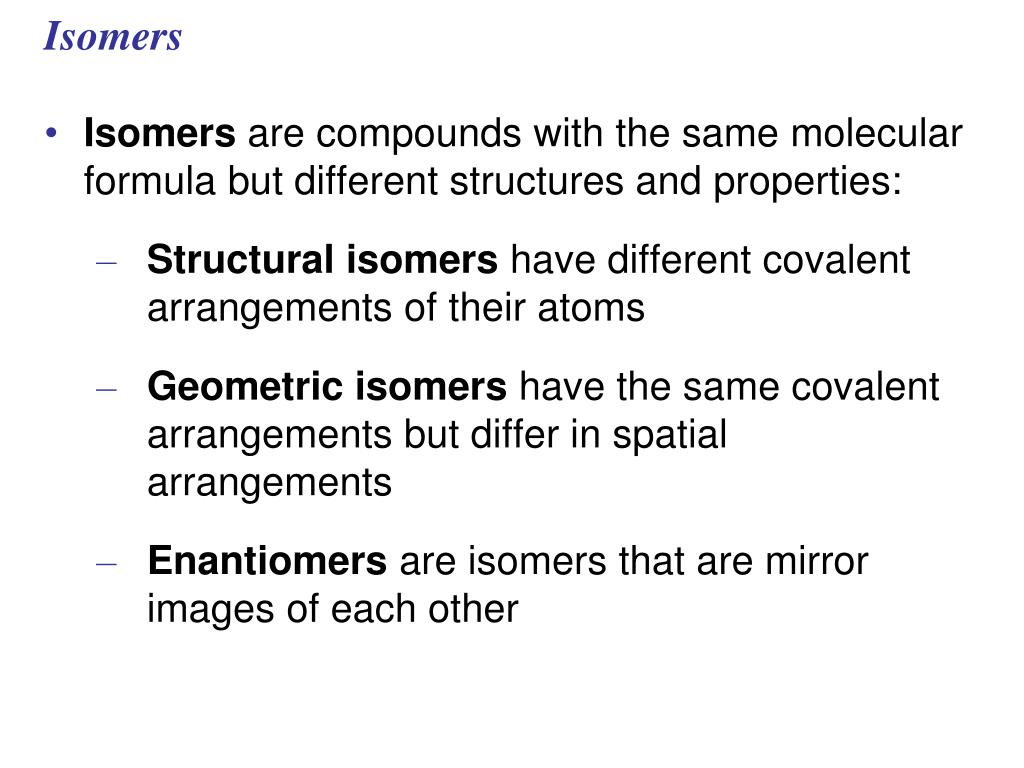 Isomers

• Isomers are compounds with the same molecular formula but different structures and properties:

– Structural isomers have different covalent arrangements of their atoms

– Geometric isomers have the same covalent arrangements but differ in spatial arrangements

– Enantiomers are isomers that are mirror images of each other